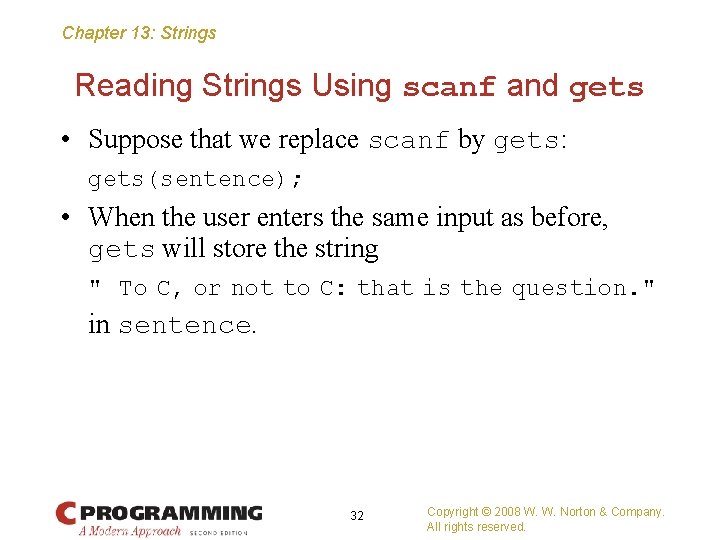 Chapter 13: Strings

Reading Strings Using scanf and gets

• Suppose that we replace scanf by gets:

gets(sentence);

• When the user enters the same input as before, gets will store the string

" To C, or not to C: that is the question."

in sentence.

C PROGRAMMING
A Modern Approach SECOND EDITION

32

Copyright © 2008 W. W. Norton & Company.
All rights reserved.